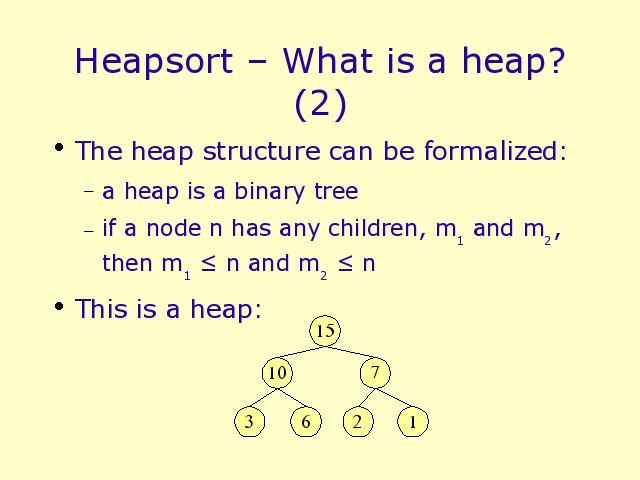 Heapsort – What is a heap? (2)

• The heap structure can be formalized:

– a heap is a binary tree

– if a node n has any children, $m_1$ and $m_2$, then $m_1 \leq n$ and $m_2 \leq n$

• This is a heap:

15

10

7

3

6

2

1